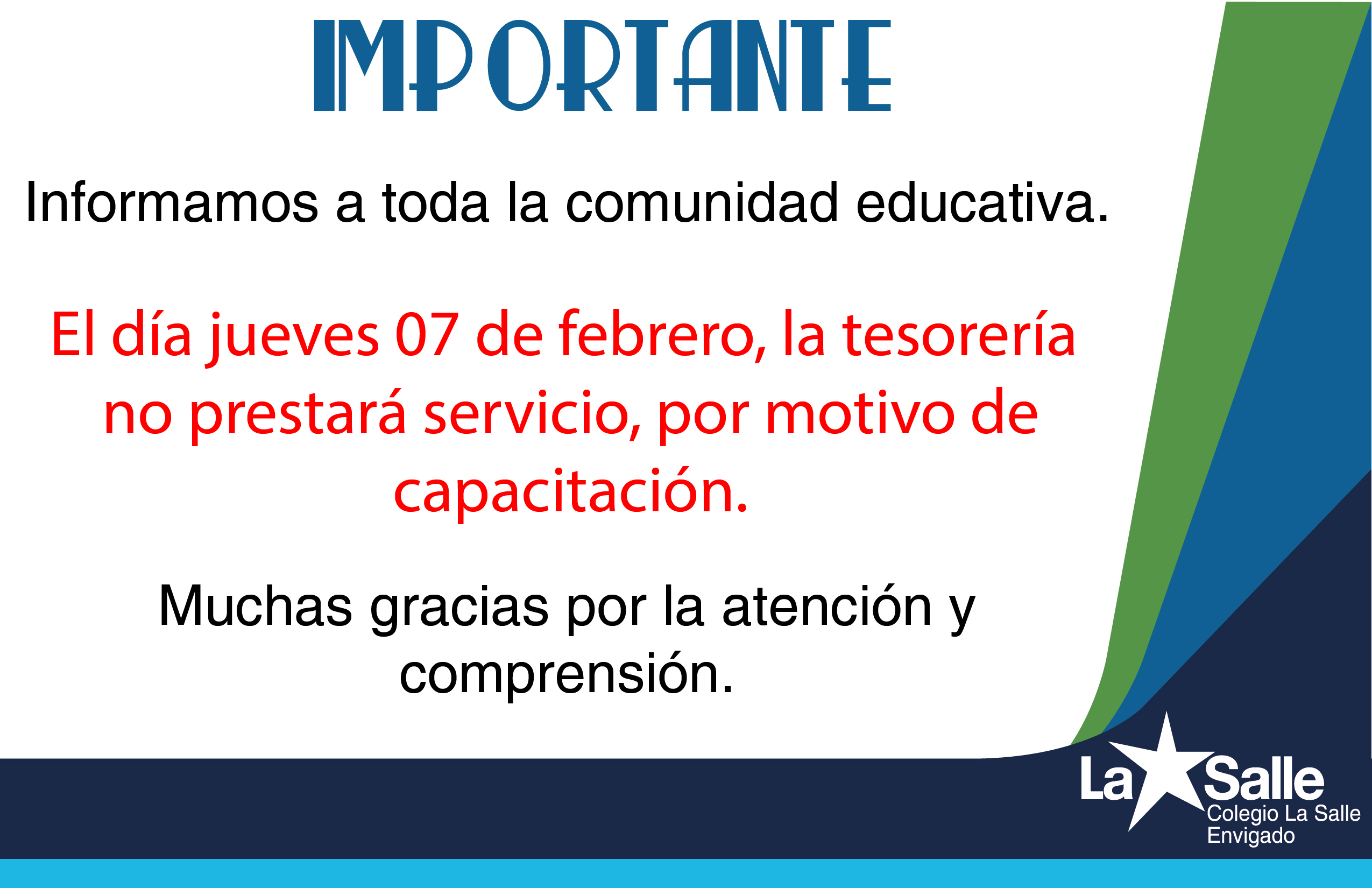 IMPORTANTE

Informamos a toda la comunidad educativa.

El día jueves 07 de febrero, la tesorería no prestará servicio, por motivo de capacitación.

Muchas gracias por la atención y comprensión.

La Salle
Colegio La Salle
Envigado